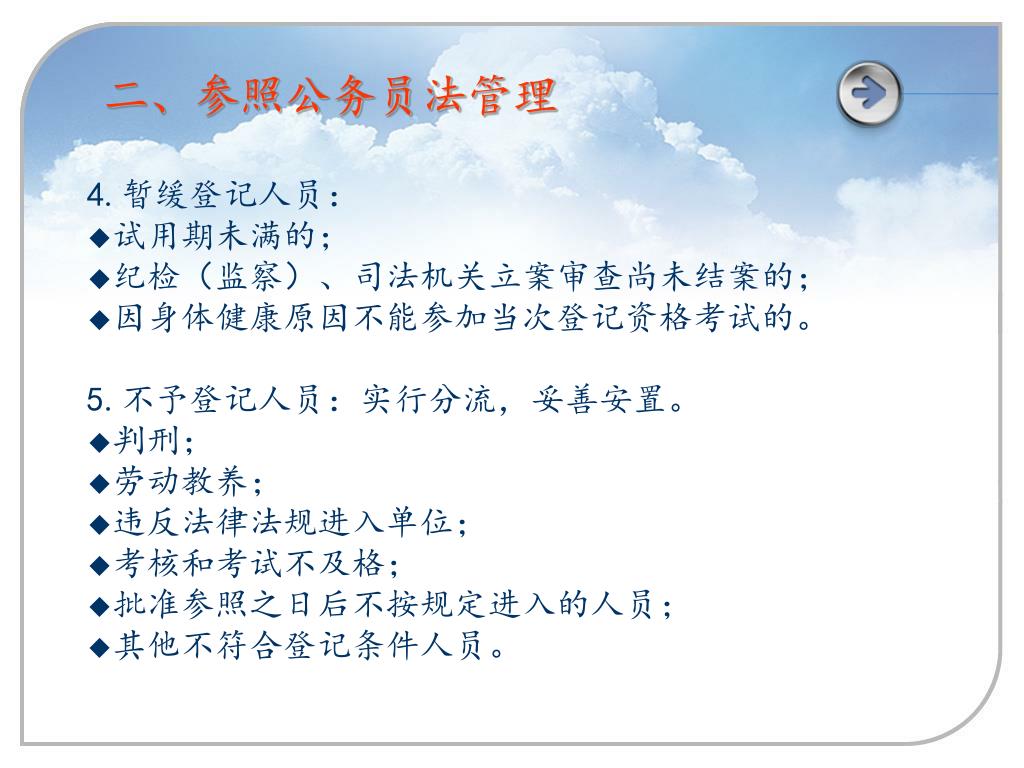 二、参照公务员法管理

4. 暂缓登记人员：
◆试用期未满的；
◆纪检（监察）、司法机关立案审查尚未结案的；
◆因身体健康原因不能参加当次登记资格考试的。

5. 不予登记人员：实行分流，妥善安置。
◆判刑；
◆劳动教养；
◆违反法律法规进入单位；
◆考核和考试不及格；
◆批准参照之日后不按规定进入的人员；
◆其他不符合登记条件人员。